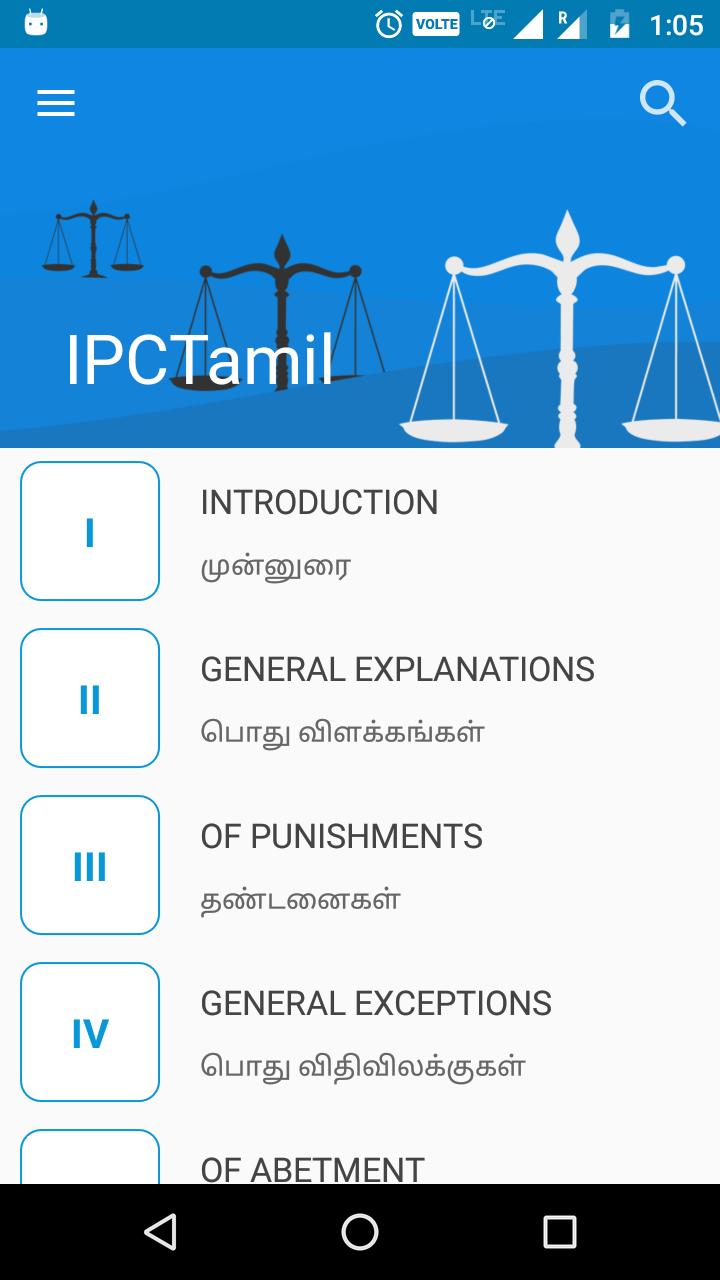 VOLTE LTE R 1:05

IPCTamil

I
INTRODUCTION
முன்னுரை

II
GENERAL EXPLANATIONS
பொது விளக்கங்கள்

III
OF PUNISHMENTS
தண்டனைகள்

IV
GENERAL EXCEPTIONS
பொது விதிவிலக்குகள்

OF ABETMENT